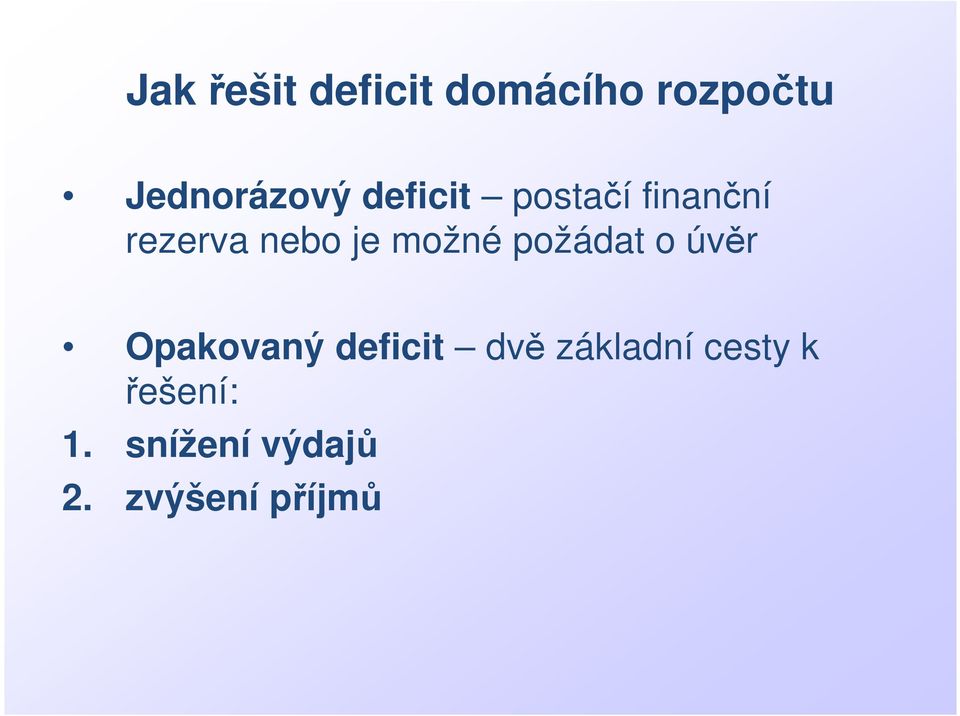 Jak řešit deficit domácího rozpočtu

• Jednorázový deficit – postačí finanční rezerva nebo je možné požádat o úvěr

• Opakovaný deficit – dvě základní cesty k řešení:
1. snížení výdajů
2. zvýšení příjmů